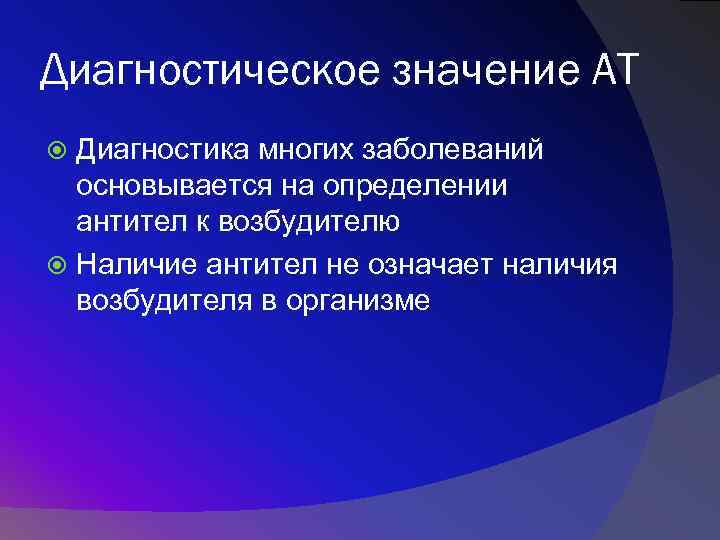 Диагностическое значение АТ

Диагностика многих заболеваний основывается на определении антител к возбудителю

Наличие антител не означает наличия возбудителя в организме